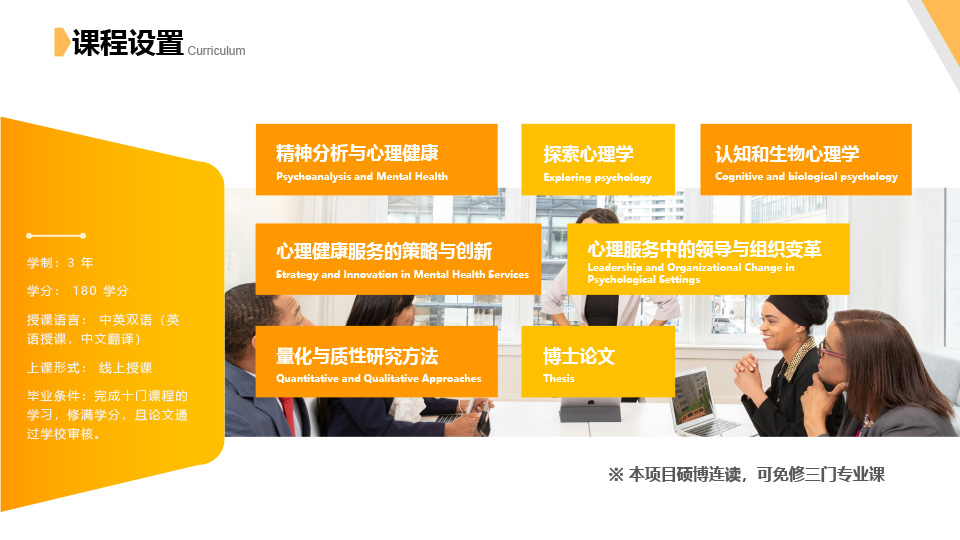 课程设置 Curriculum

学制：3 年

学分： 180 学分

授课语言： 中英双语（英语授课，中文翻译）

上课形式： 线上授课

毕业条件：完成十门课程的学习，修满学分，且论文通过学校审核。

精神分析与心理健康
Psychoanalysis and Mental Health

探索心理学
Exploring psychology

认知和生物心理学
Cognitive and biological psychology

心理健康服务的策略与创新
Strategy and Innovation in Mental Health Services

心理服务中的领导与组织变革
Leadership and Organizational Change in Psychological Settings

量化与质性研究方法
Quantitative and Qualitative Approaches

博士论文
Thesis

※ 本项目硕博连读，可免修三门专业课